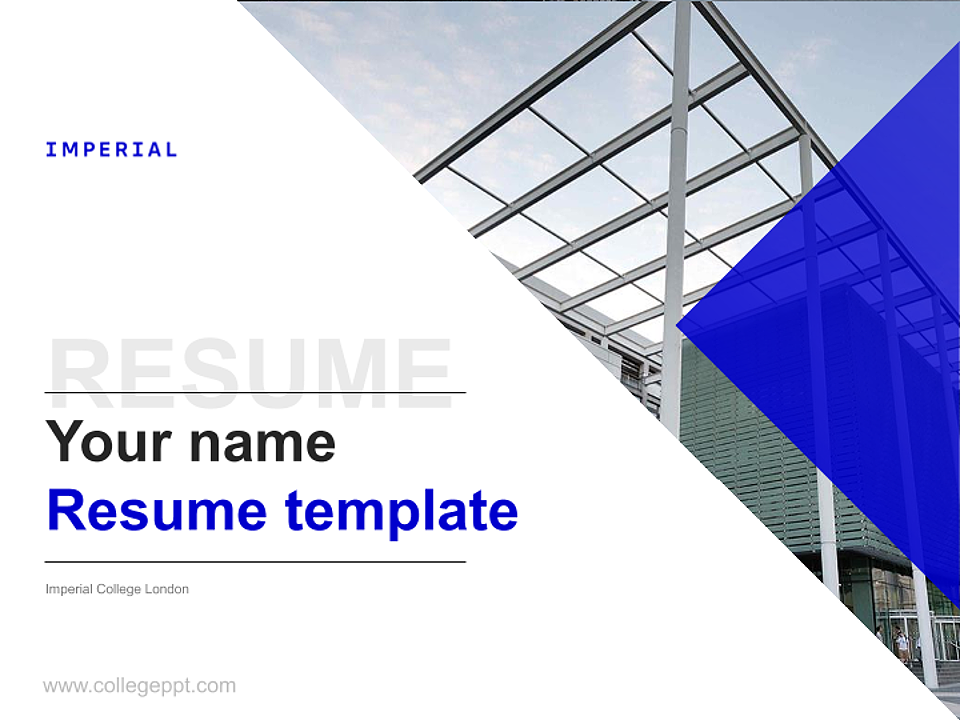 IMPERIAL

RESUME

Your name

Resume template

Imperial College London

www.collegeppt.com